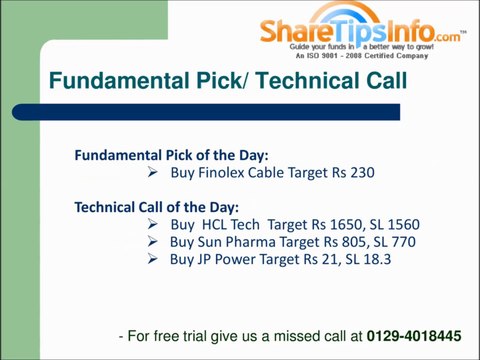 ShareTipsInfo.com™
Guide your funds in a better way to grow!
An ISO 9001 - 2008 Certified Company

Fundamental Pick/ Technical Call

Fundamental Pick of the Day:
➢ Buy Finolex Cable Target Rs 230

Technical Call of the Day:
➢ Buy HCL Tech Target Rs 1650, SL 1560
➢ Buy Sun Pharma Target Rs 805, SL 770
➢ Buy JP Power Target Rs 21, SL 18.3

- For free trial give us a missed call at 0129-4018445